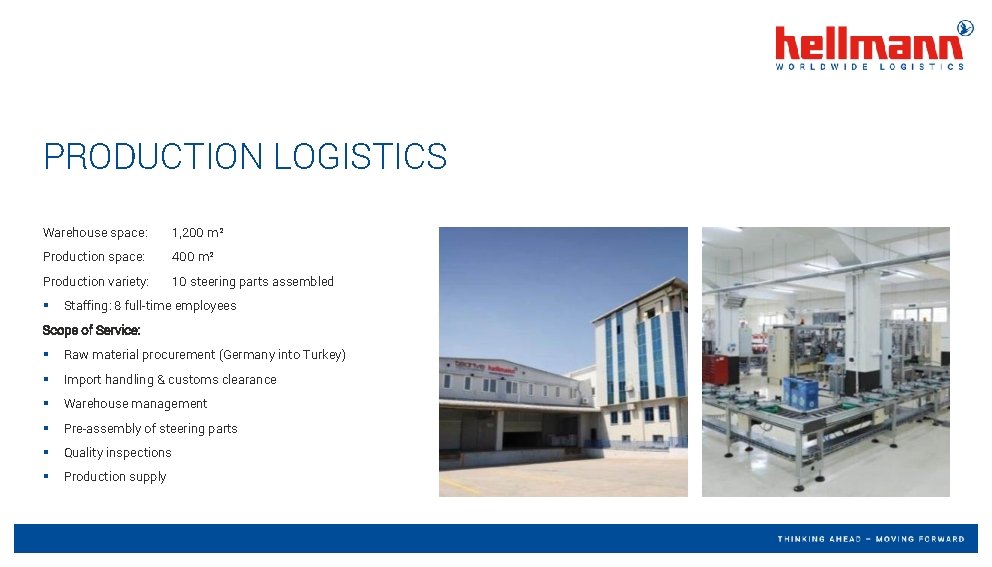 hellmann
WORLDWIDE LOGISTICS

PRODUCTION LOGISTICS

Warehouse space: 1,200 m²
Production space: 400 m²
Production variety: 10 steering parts assembled
▪ Staffing: 8 full-time employees

Scope of Service:
▪ Raw material procurement (Germany into Turkey)
▪ Import handling & customs clearance
▪ Warehouse management
▪ Pre-assembly of steering parts
▪ Quality inspections
▪ Production supply

hellmann

THINKING AHEAD – MOVING FORWARD